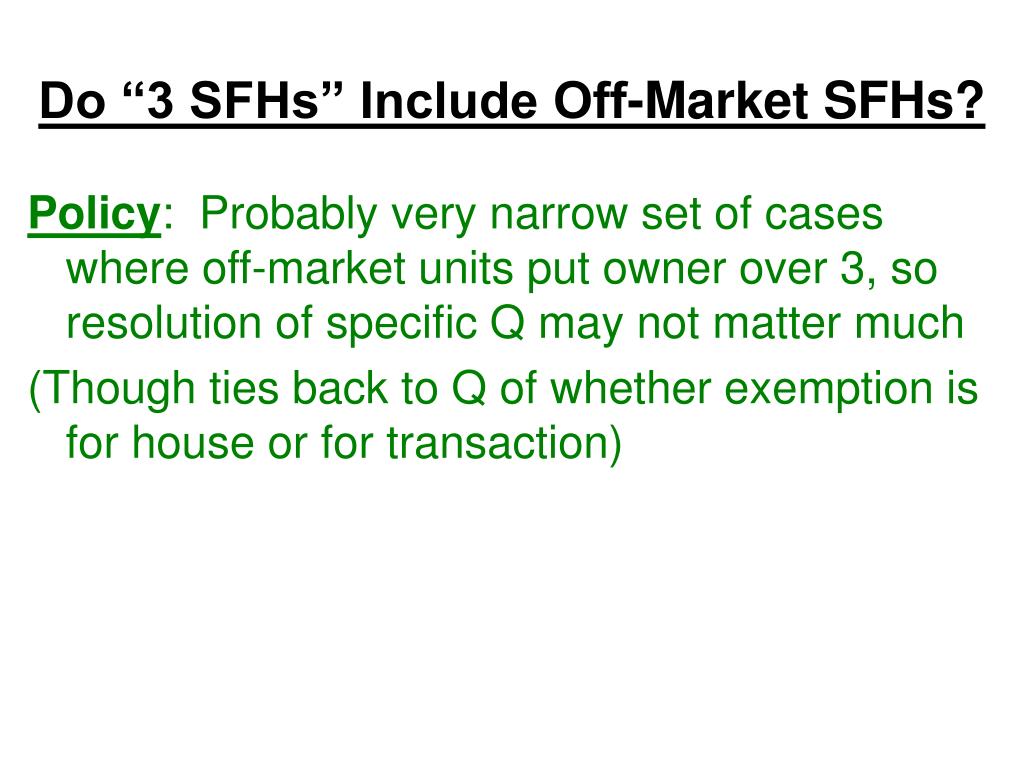 Do “3 SFHs” Include Off-Market SFHs?

Policy: Probably very narrow set of cases where off-market units put owner over 3, so resolution of specific Q may not matter much

(Though ties back to Q of whether exemption is for house or for transaction)